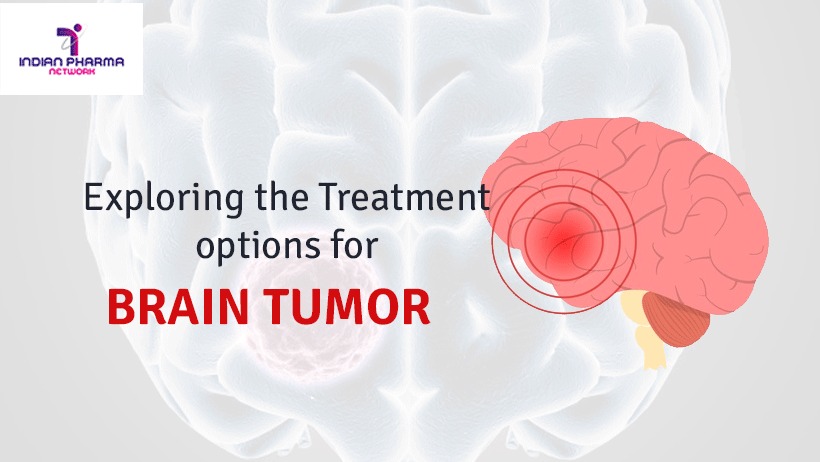 INDIAN PHARMA
NETWORK

Exploring the Treatment options for

BRAIN TUMOR